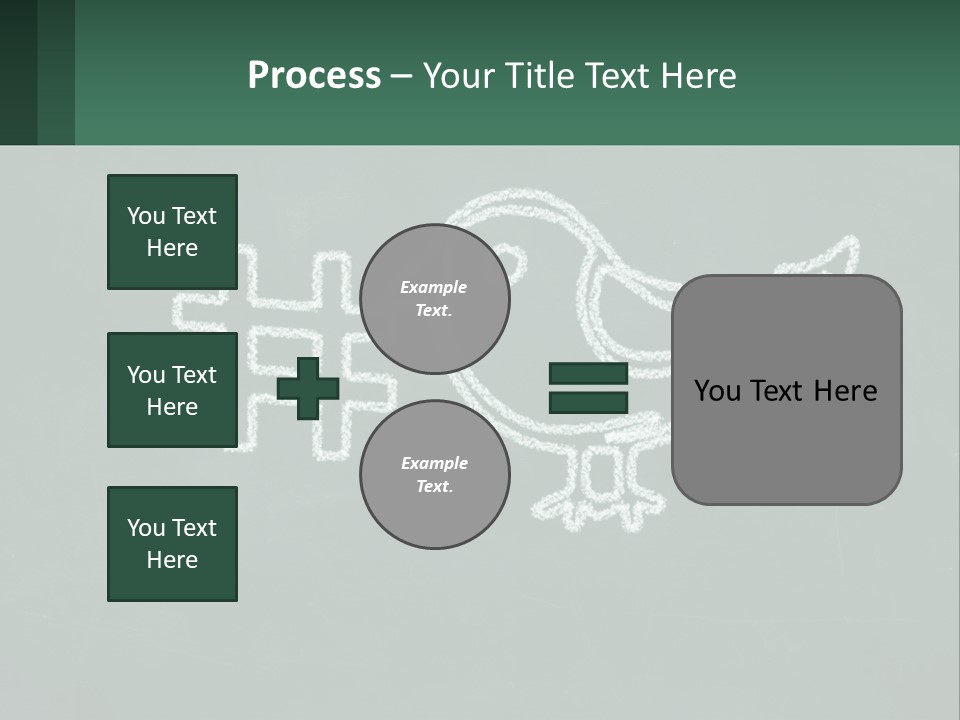 Process – Your Title Text Here

You Text Here

You Text Here

You Text Here

Example Text.

Example Text.

You Text Here